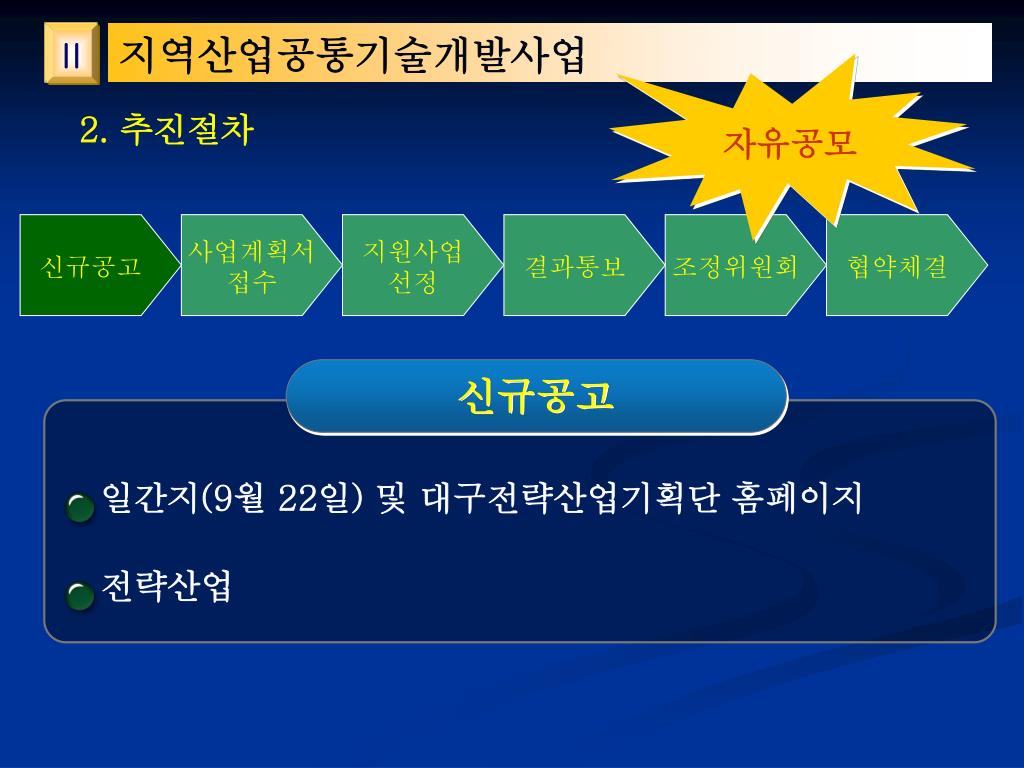 II 지역산업공통기술개발사업

2. 추진절차

자유공모

신규공고

사업계획서 접수

지원사업 선정

결과통보

조정위원회

협약체결

신규공고

일간지(9월 22일) 및 대구전략산업기획단 홈페이지

전략산업